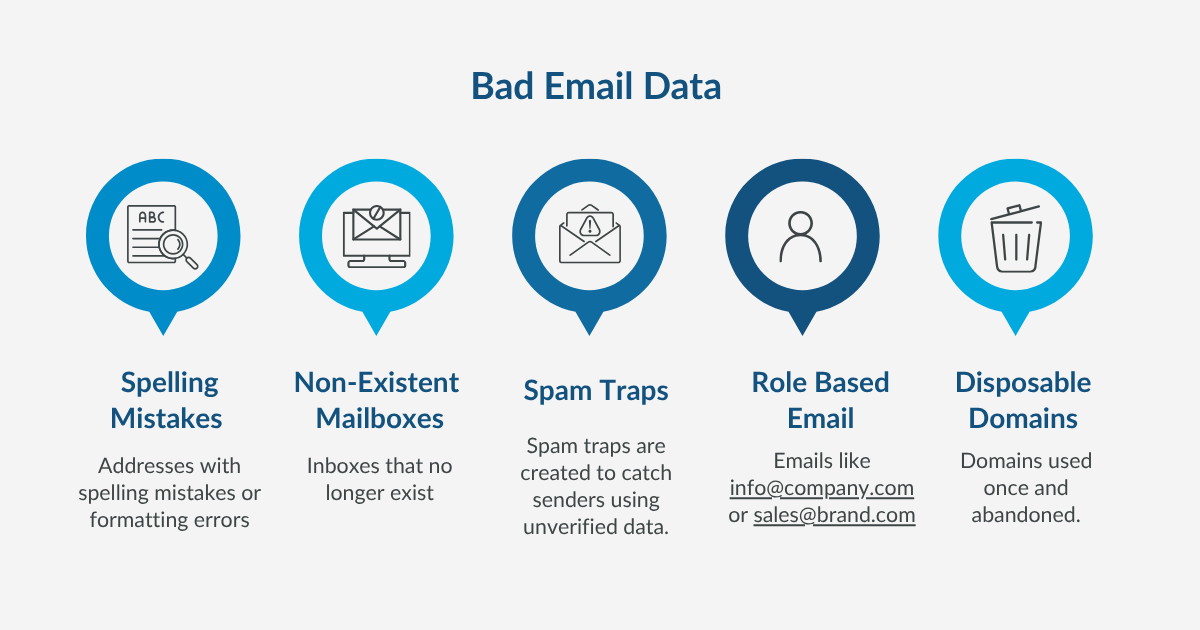 Bad Email Data

ABC

Spelling Mistakes

Addresses with spelling mistakes or formatting errors

Non-Existent Mailboxes

Inboxes that no longer exist

Spam Traps

Spam traps are created to catch senders using unverified data.

Role Based Email

Emails like info@company.com or sales@brand.com

Disposable Domains

Domains used once and abandoned.